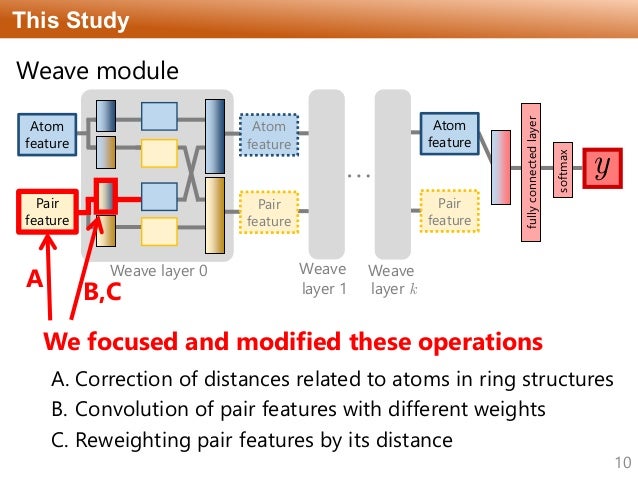 This Study

Weave module

Atom feature

Pair feature

Atom feature

Pair feature

Weave layer 0

Weave layer 1

...

Weave layer $k$

Atom feature

Pair feature

fully connected layer

softmax

$y$

A

B,C

We focused and modified these operations

A. Correction of distances related to atoms in ring structures

B. Convolution of pair features with different weights

C. Reweighting pair features by its distance

10